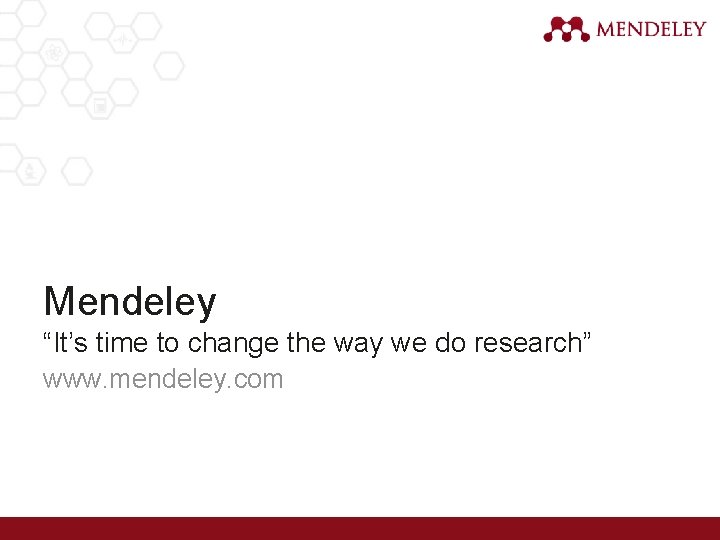 MENDELEY

Mendeley
“It’s time to change the way we do research”
www.mendeley.com